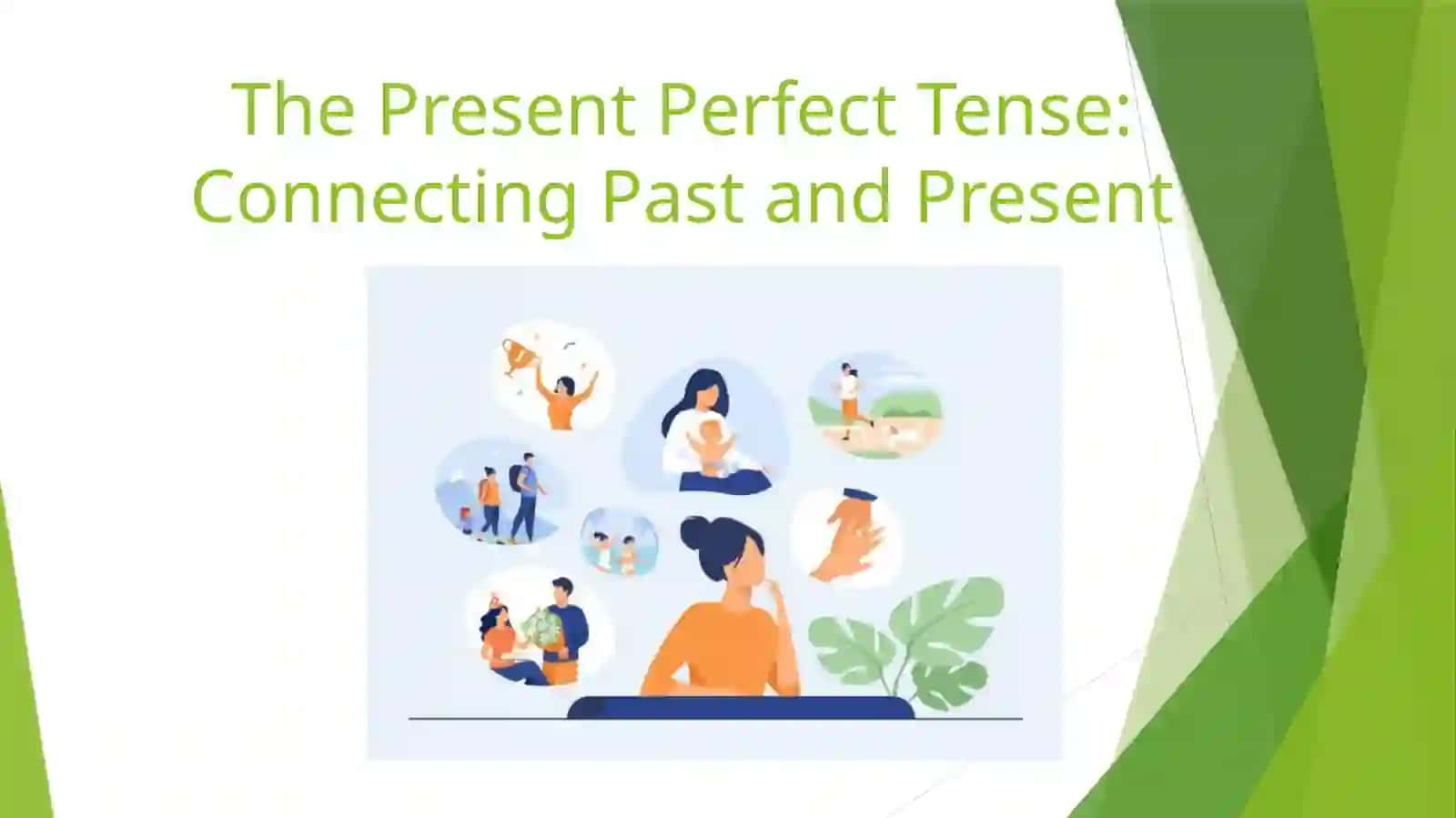 The Present Perfect Tense: Connecting Past and Present